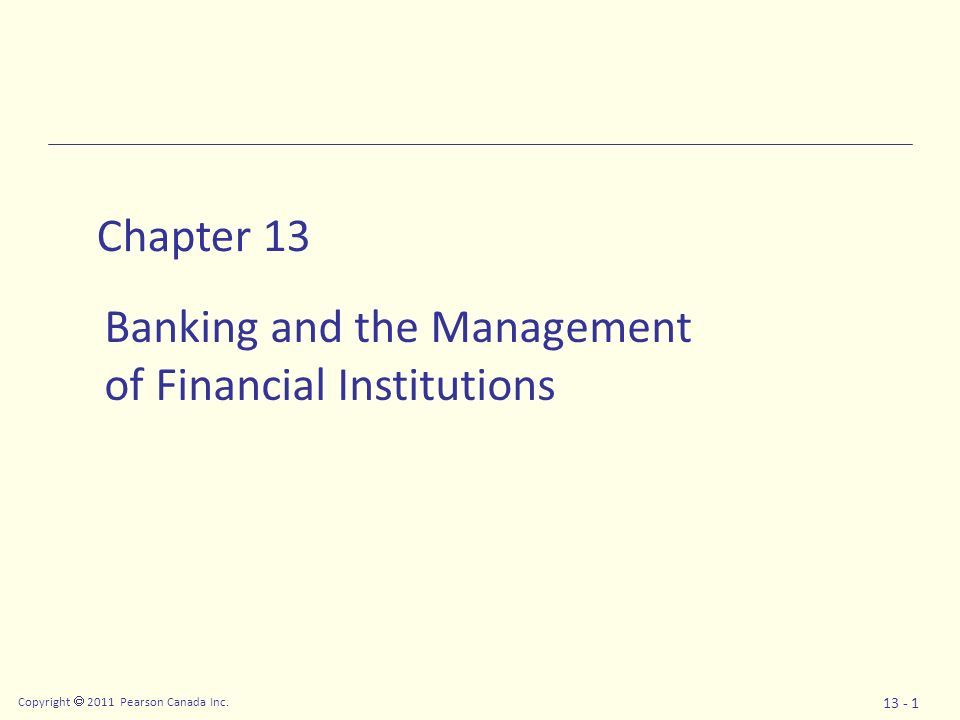 Chapter 13

Banking and the Management of Financial Institutions

Copyright © 2011 Pearson Canada Inc.

13 - 1